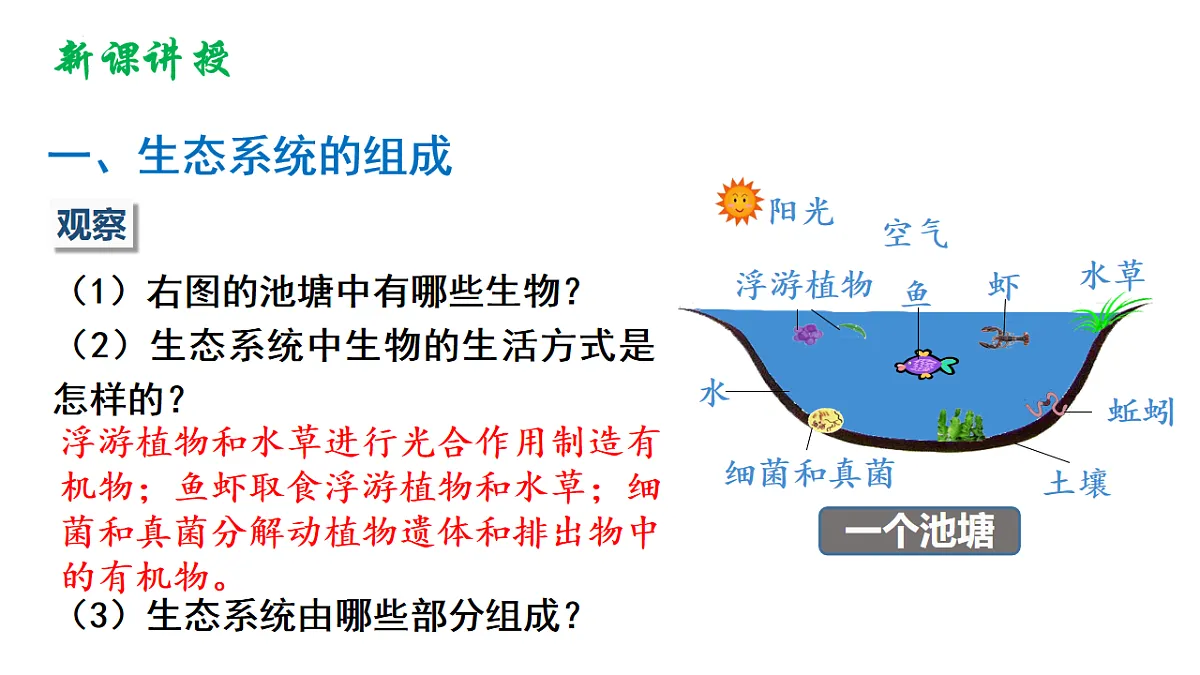 新课讲授

一、生态系统的组成

观察

（1）右图的池塘中有哪些生物？

（2）生态系统中生物的生活方式是怎样的？

浮游植物和水草进行光合作用制造有机物；鱼虾取食浮游植物和水草；细菌和真菌分解动植物遗体和排出物中的有机物。

（3）生态系统由哪些部分组成？

阳光
空气
浮游植物
鱼
虾
水草
水
蚯蚓
细菌和真菌
土壤

一个池塘